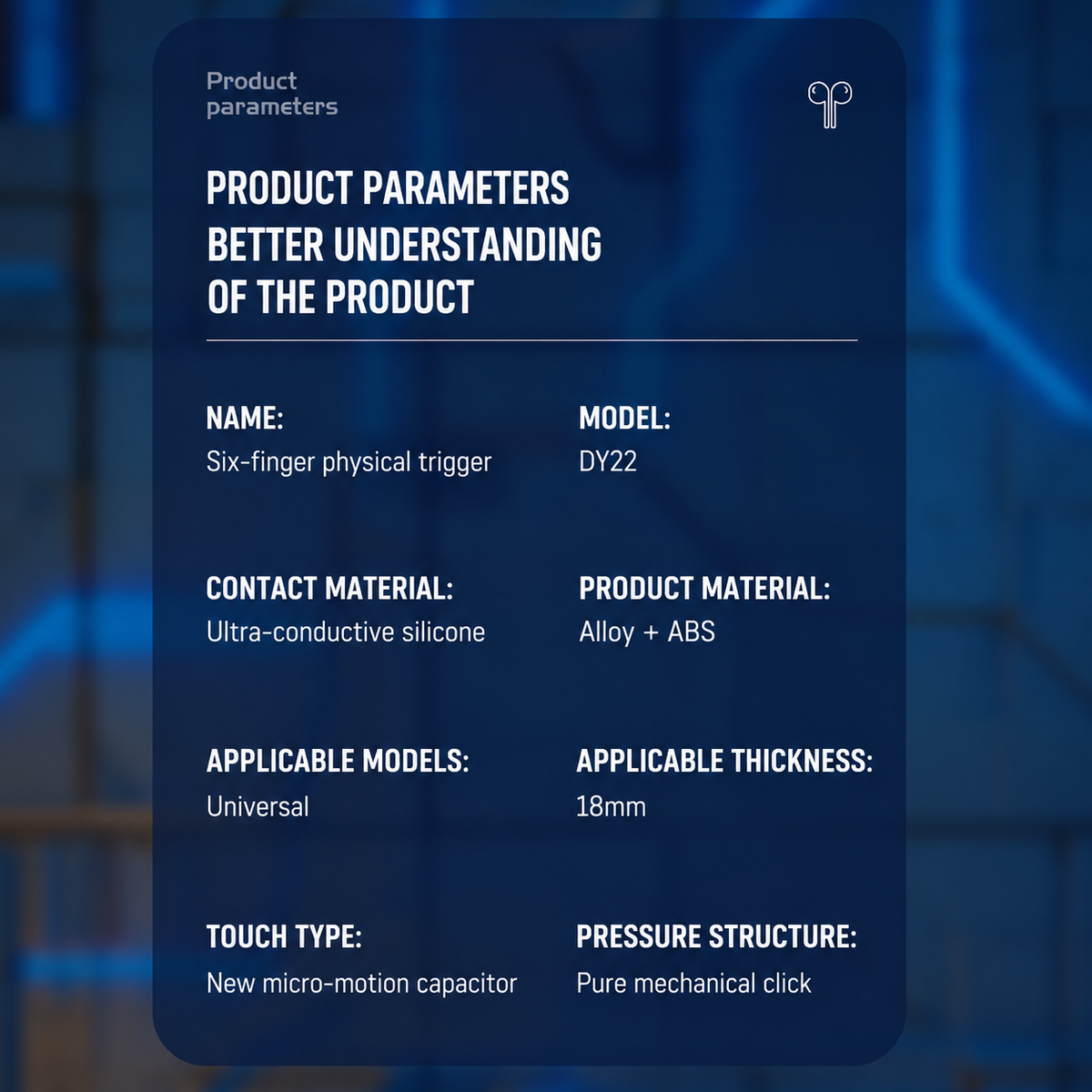 Product parameters

PRODUCT PARAMETERS BETTER UNDERSTANDING OF THE PRODUCT

NAME:
Six-finger physical trigger

MODEL:
DY22

CONTACT MATERIAL:
Ultra-conductive silicone

PRODUCT MATERIAL:
Alloy + ABS

APPLICABLE MODELS:
Universal

APPLICABLE THICKNESS:
18mm

TOUCH TYPE:
New micro-motion capacitor

PRESSURE STRUCTURE:
Pure mechanical click